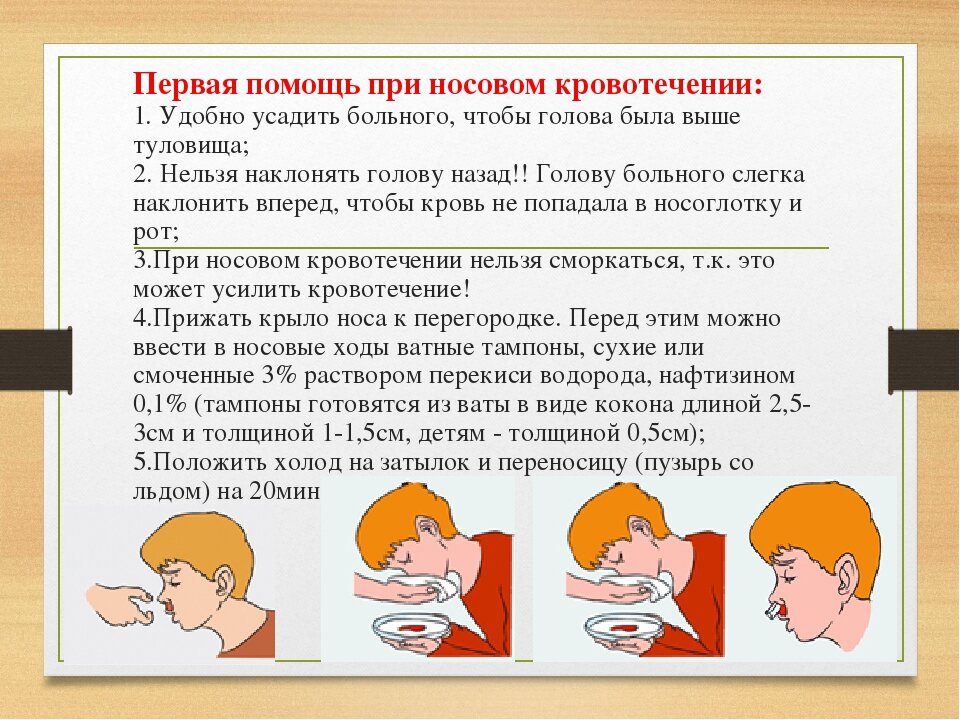 Первая помощь при носовом кровотечении:
1. Удобно усадить больного, чтобы голова была выше туловища;
2. Нельзя наклонять голову назад!! Голову больного слегка наклонить вперед, чтобы кровь не попадала в носоглотку и рот;
3.При носовом кровотечении нельзя сморкаться, т.к. это может усилить кровотечение!
4.Прижать крыло носа к перегородке. Перед этим можно ввести в носовые ходы ватные тампоны, сухие или смоченные 3% раствором перекиси водорода, нафтизином 0,1% (тампоны готовятся из ваты в виде кокона длиной 2,5-3см и толщиной 1-1,5см, детям - толщиной 0,5см);
5.Положить холод на затылок и переносицу (пузырь со льдом) на 20мин